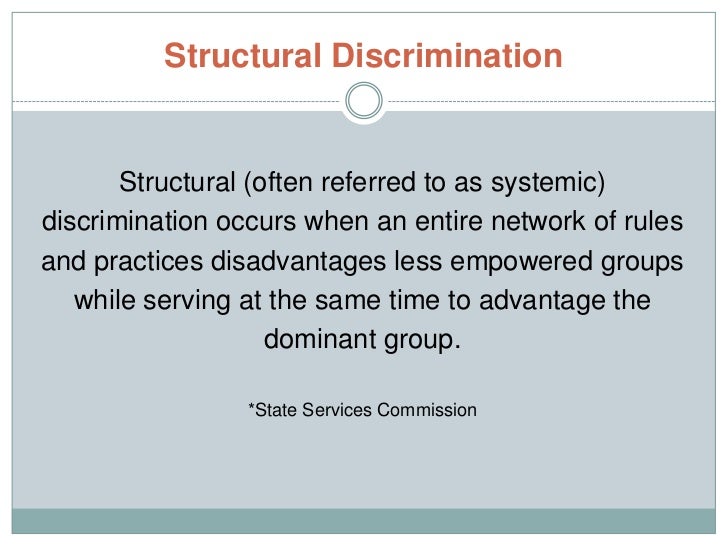 Structural Discrimination

Structural (often referred to as systemic) discrimination occurs when an entire network of rules and practices disadvantages less empowered groups while serving at the same time to advantage the dominant group.

*State Services Commission